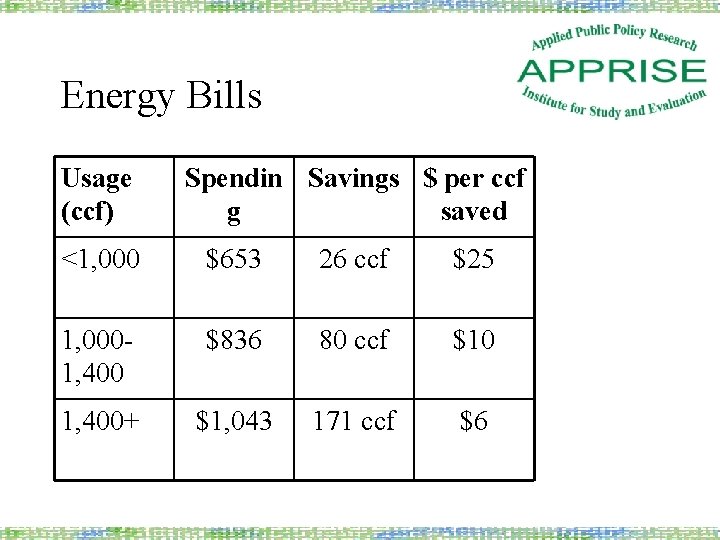 Applied Public Policy Research
APPRISE
Institute for Study and Evaluation

Energy Bills

| Usage (ccf) | Spending | Savings | \$ per ccf saved |
|---|---|---|---|
| <1,000 | \$653 | 26 ccf | \$25 |
| 1,000-1,400 | \$836 | 80 ccf | \$10 |
| 1,400+ | \$1,043 | 171 ccf | \$6 |